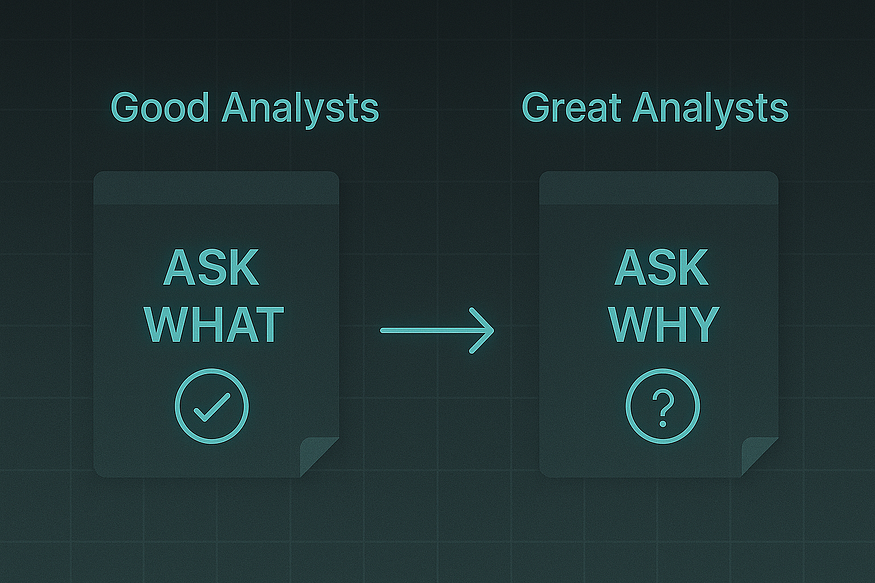 Good Analysts

ASK WHAT

Great Analysts

ASK WHY

?